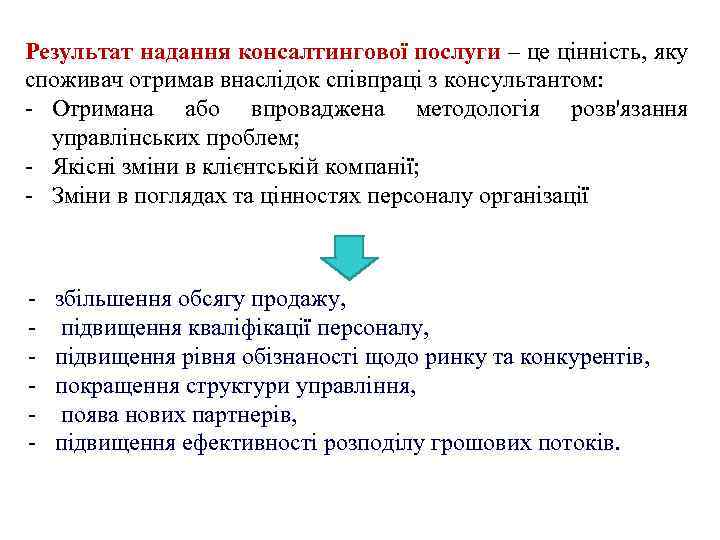 Результат надання консалтингової послуги – це цінність, яку споживач отримав внаслідок співпраці з консультантом:
- Отримана або впроваджена методологія розв'язання управлінських проблем;
- Якісні зміни в клієнтській компанії;
- Зміни в поглядах та цінностях персоналу організації

- збільшення обсягу продажу,
- підвищення кваліфікації персоналу,
- підвищення рівня обізнаності щодо ринку та конкурентів,
- покращення структури управління,
- поява нових партнерів,
- підвищення ефективності розподілу грошових потоків.